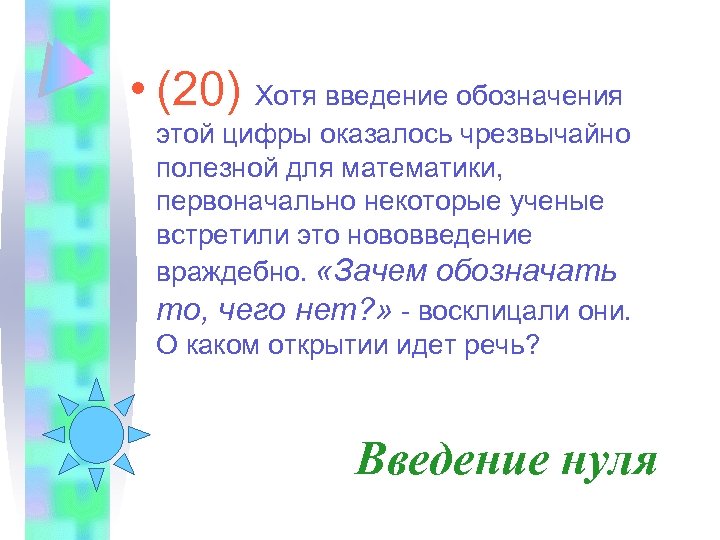 • (20) Хотя введение обозначения этой цифры оказалось чрезвычайно полезной для математики, первоначально некоторые ученые встретили это нововведение враждебно. «Зачем обозначать то, чего нет?» - восклицали они. О каком открытии идет речь?

Введение нуля